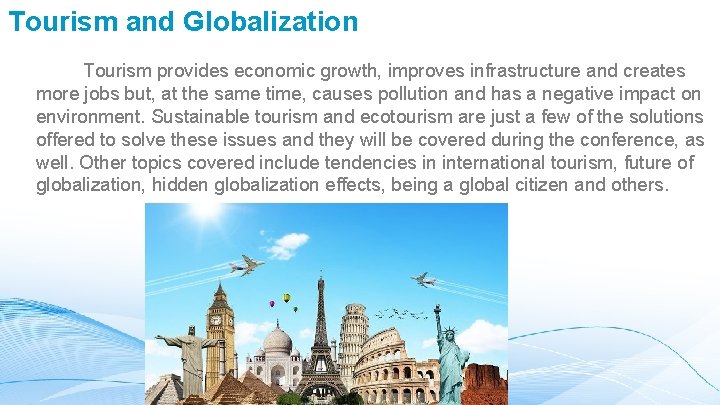 Tourism and Globalization

Tourism provides economic growth, improves infrastructure and creates more jobs but, at the same time, causes pollution and has a negative impact on environment. Sustainable tourism and ecotourism are just a few of the solutions offered to solve these issues and they will be covered during the conference, as well. Other topics covered include tendencies in international tourism, future of globalization, hidden globalization effects, being a global citizen and others.